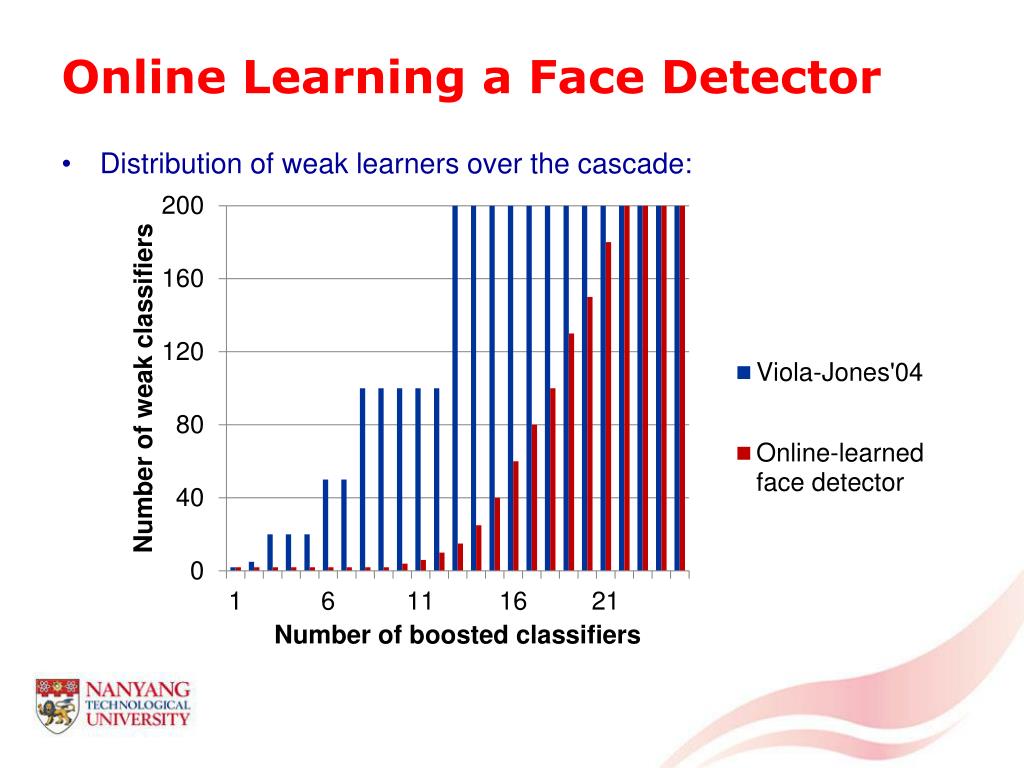 Online Learning a Face Detector

• Distribution of weak learners over the cascade:

Number of weak classifiers

200
160
120
80
40
0

1 6 11 16 21

Number of boosted classifiers

Viola-Jones'04
Online-learned face detector

NANYANG TECHNOLOGICAL UNIVERSITY